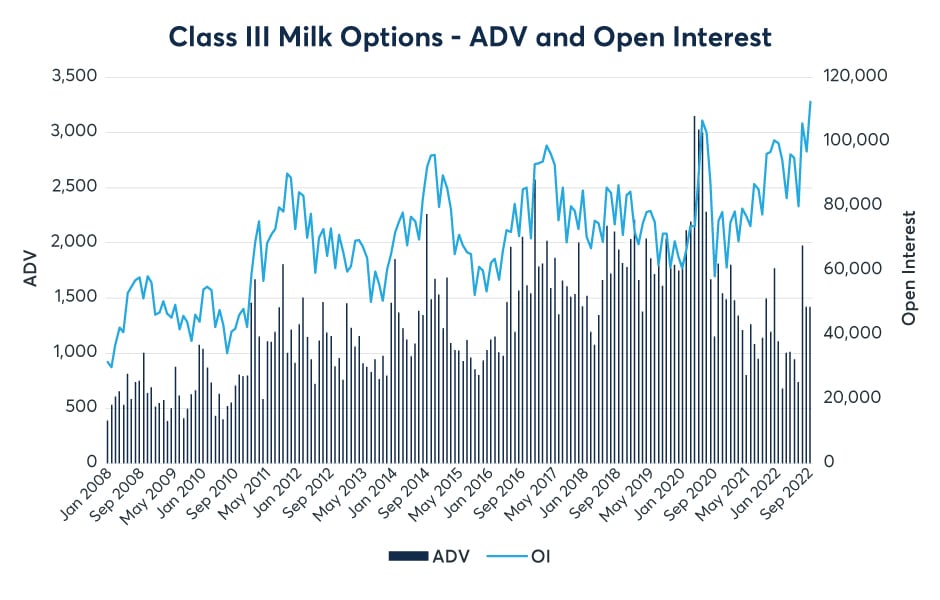 Class III Milk Options - ADV and Open Interest

ADV

3,500
3,000
2,500
2,000
1,500
1,000
500
0

Open Interest

120,000
100,000
80,000
60,000
40,000
20,000
0

Jan 2008
Sep 2008
May 2009
Jan 2010
Sep 2010
May 2011
Jan 2012
Sep 2012
May 2013
Jan 2014
Sep 2014
May 2015
Jan 2016
Sep 2016
May 2017
Jan 2018
Sep 2018
May 2019
Jan 2020
Sep 2020
May 2021
Jan 2022
Sep 2022

ADV OI